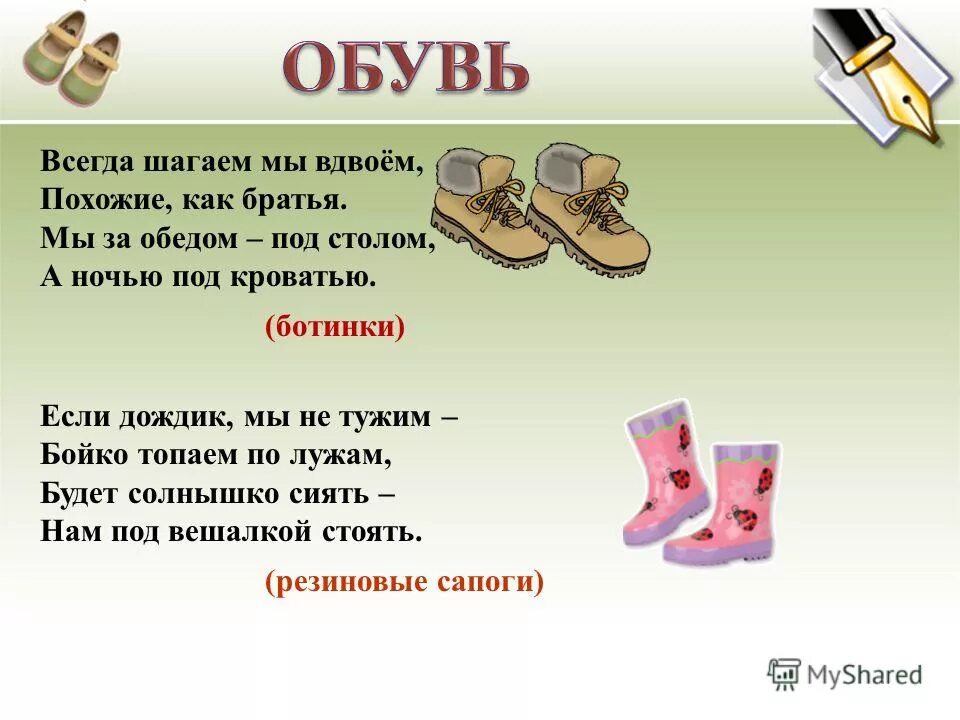 ОБУВЬ

Всегда шагаем мы вдвоём,
Похожие, как братья.
Мы за обедом – под столом,
А ночью под кроватью.

(ботинки)

Если дождик, мы не тужим –
Бойко топаем по лужам,
Будет солнышко сиять –
Нам под вешалкой стоять.

(резиновые сапоги)

MyShared